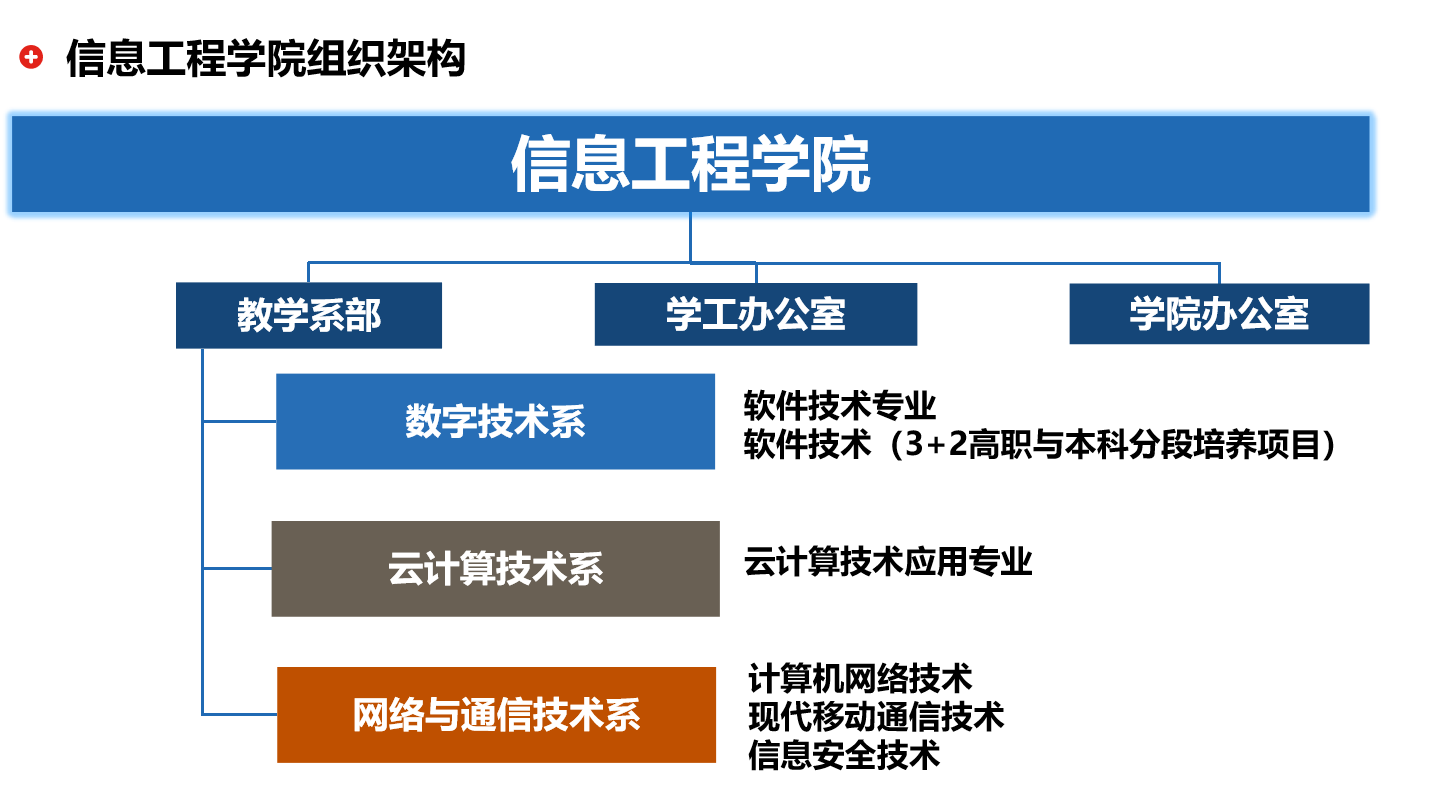 信息工程学院组织架构

信息工程学院

教学系部

学工办公室

学院办公室

数字技术系

软件技术专业
软件技术（3+2高职与本科分段培养项目）

云计算技术系

云计算技术应用专业

网络与通信技术系

计算机网络技术
现代移动通信技术
信息安全技术